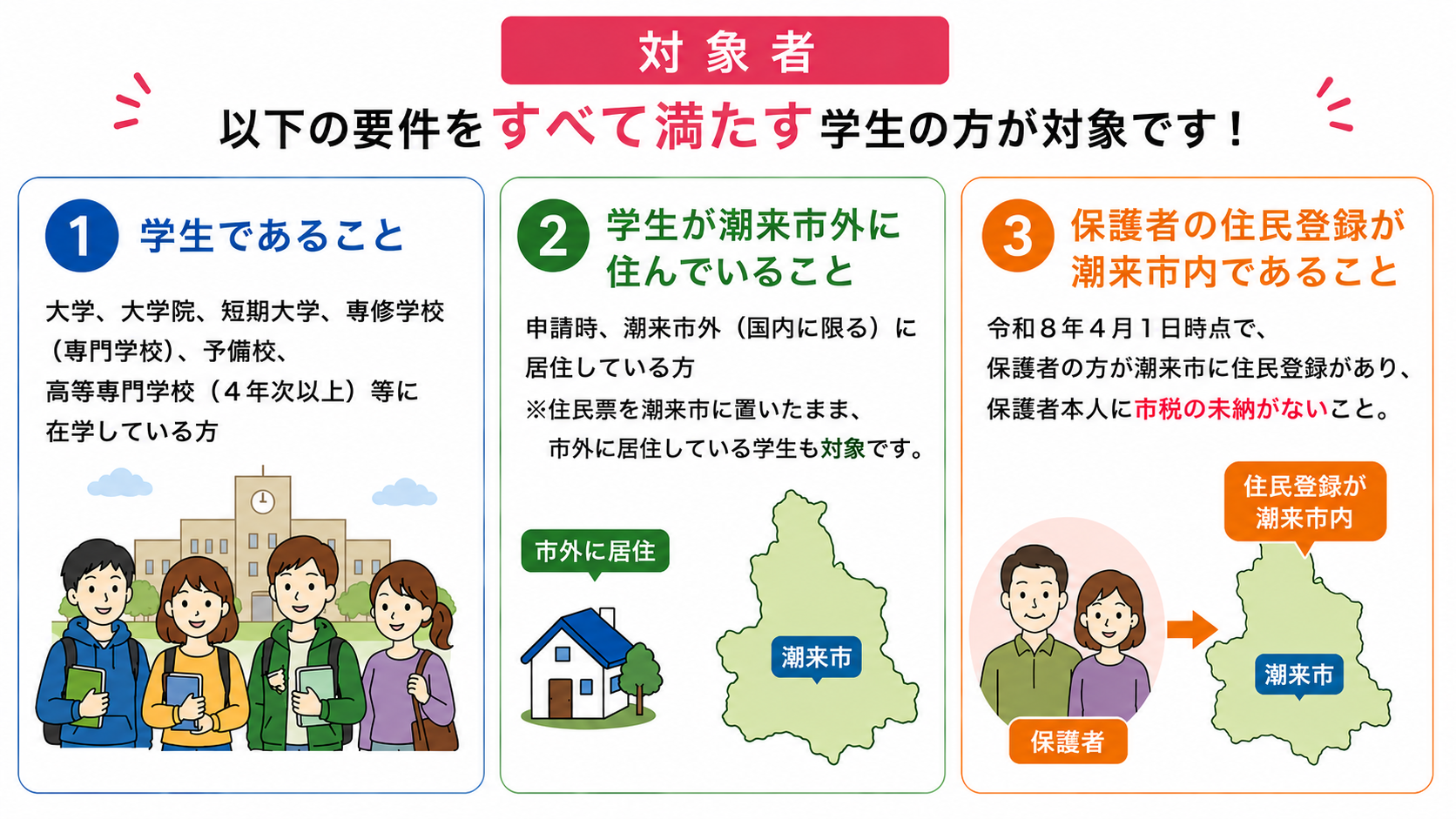 対象者

以下の要件をすべて満たす学生の方が対象です！

1 学生であること

大学、大学院、短期大学、専修学校（専門学校）、予備校、高等専門学校（４年次以上）等に在学している方

2 学生が潮来市外に住んでいること

申請時、潮来市外（国内に限る）に居住している方

※住民票を潮来市に置いたまま、市外に居住している学生も対象です。

市外に居住

潮来市

3 保護者の住民登録が潮来市内であること

令和８年４月１日時点で、保護者の方が潮来市に住民登録があり、保護者本人に市税の未納がないこと。

住民登録が潮来市内

保護者

潮来市